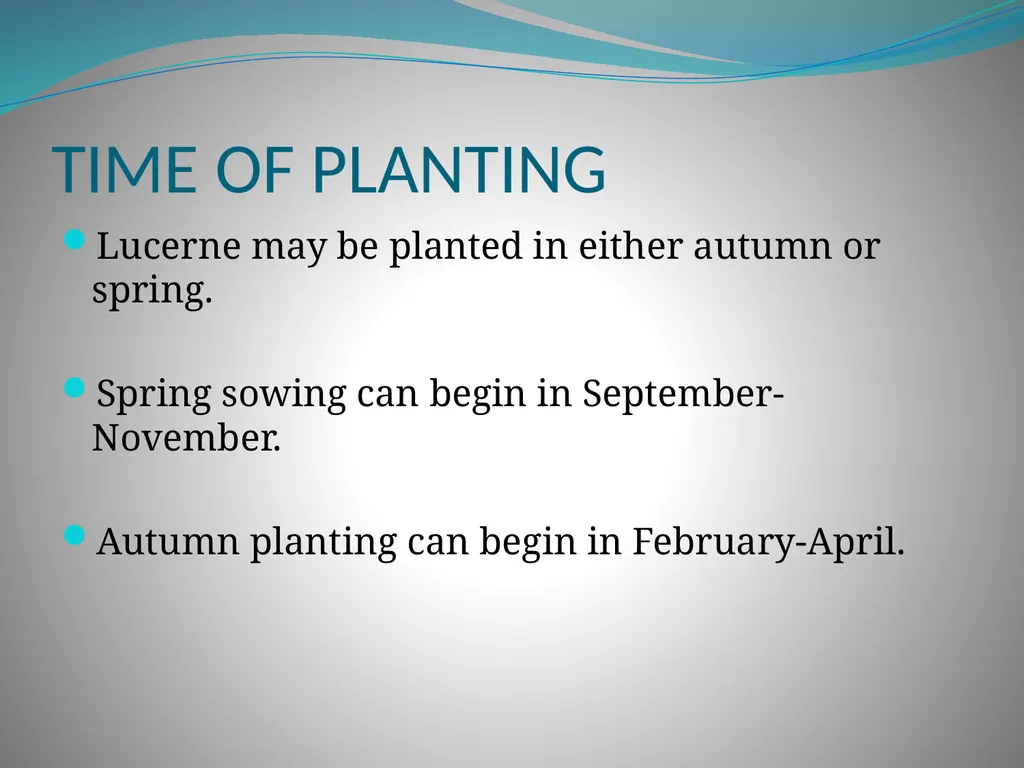 TIME OF PLANTING

Lucerne may be planted in either autumn or spring.

Spring sowing can begin in September-November.

Autumn planting can begin in February-April.